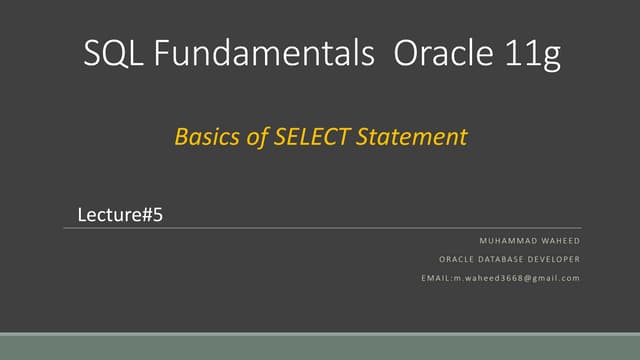 SQL Fundamentals Oracle 11g

Basics of SELECT Statement

Lecture#5

MUHAMMAD WAHEED

ORACLE DATABASE DEVELOPER

EMAIL:m.waheed3668@gmail.com